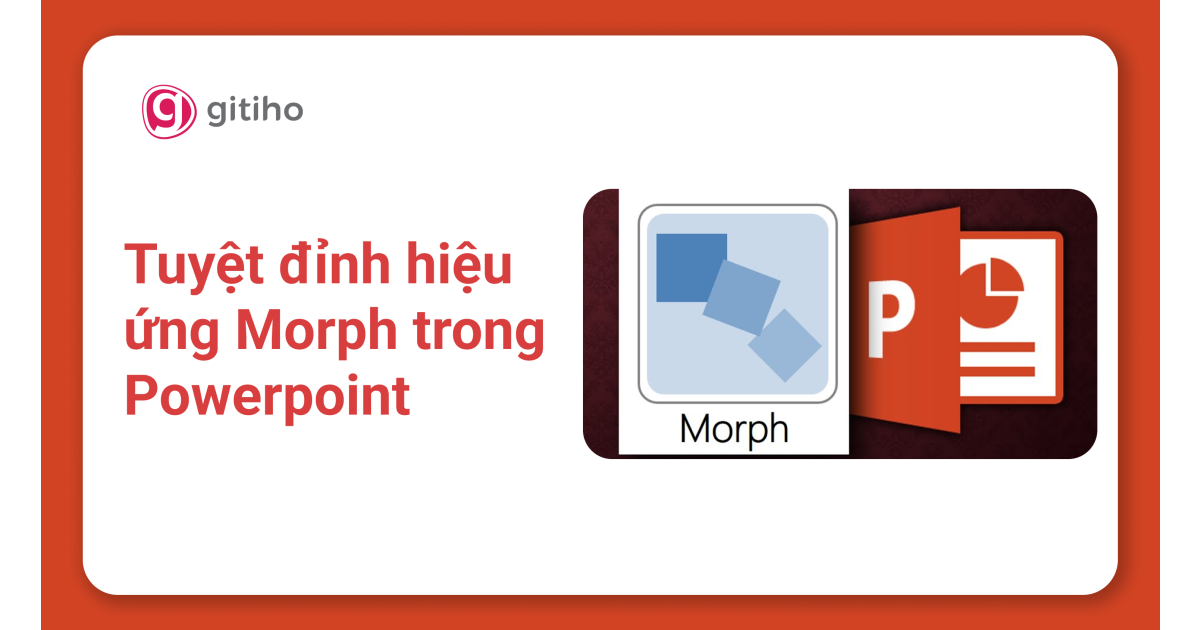 gitiho

Tuyệt đỉnh hiệu ứng Morph trong Powerpoint

Morph

P